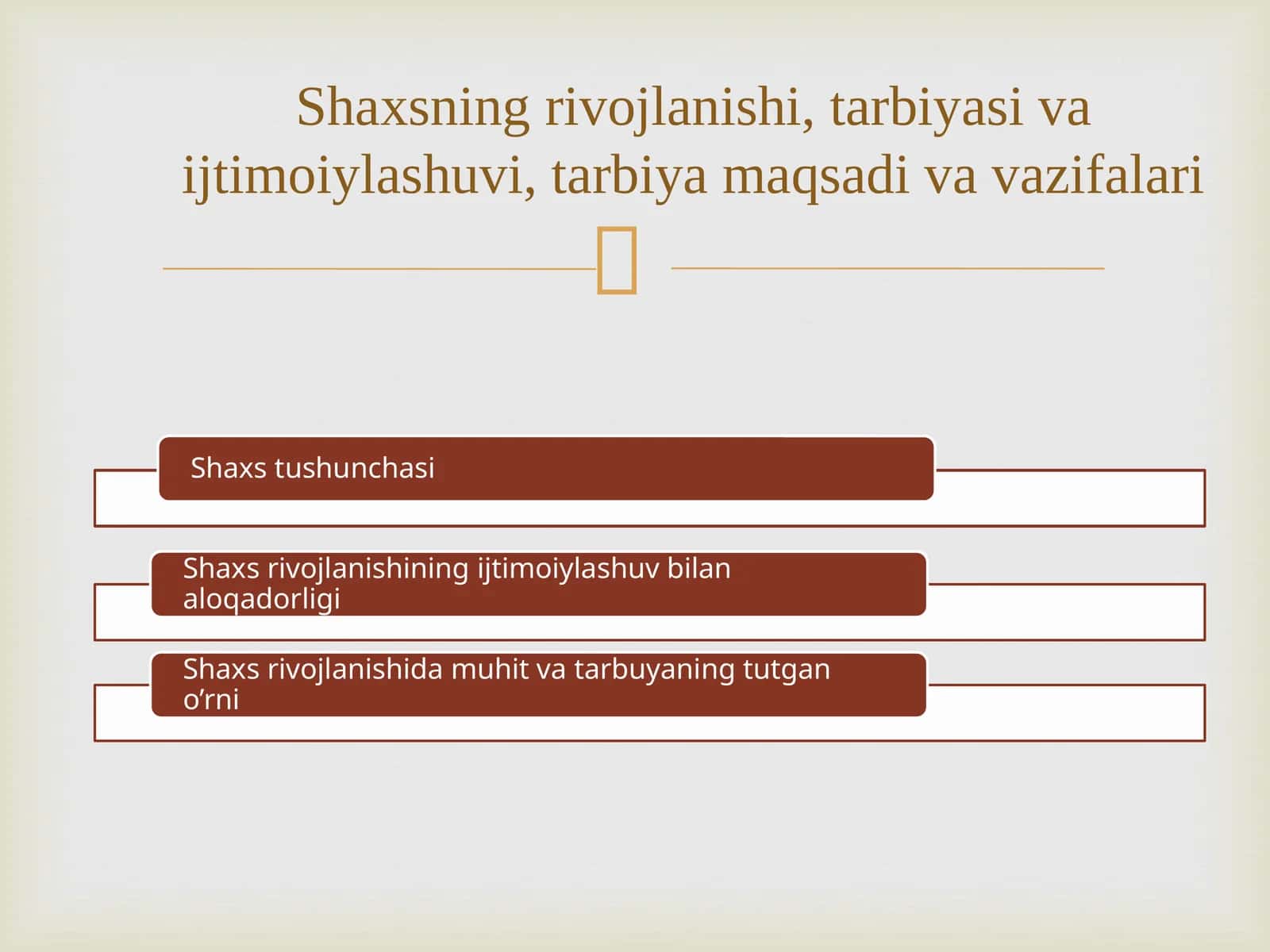 Shaxsning rivojlanishi, tarbiyasi va ijtimoiylashuvi, tarbiya maqsadi va vazifalari

Shaxs tushunchasi

Shaxs rivojlanishining ijtimoiylashuv bilan aloqadorligi

Shaxs rivojlanishida muhit va tarbuyaning tutgan o’rni